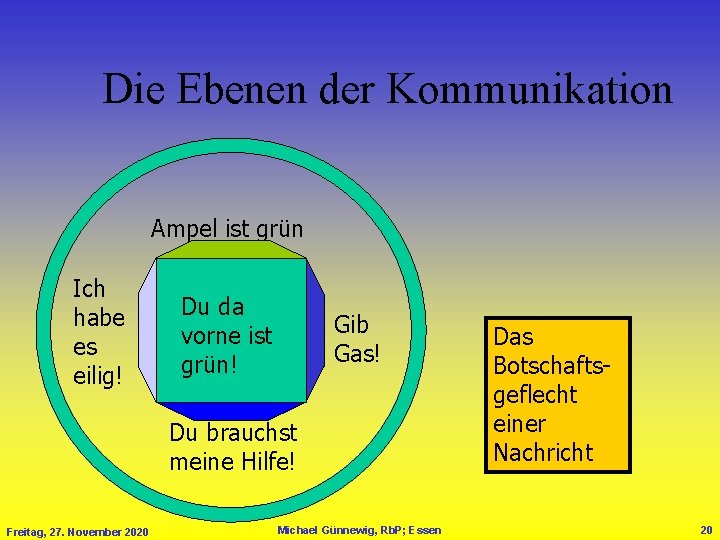 Die Ebenen der Kommunikation

Ampel ist grün

Ich habe es eilig!

Du da vorne ist grün!

Gib Gas!

Du brauchst meine Hilfe!

Das Botschaftsgeflecht einer Nachricht

Freitag, 27. November 2020

Michael Günnewig, RbP; Essen

20